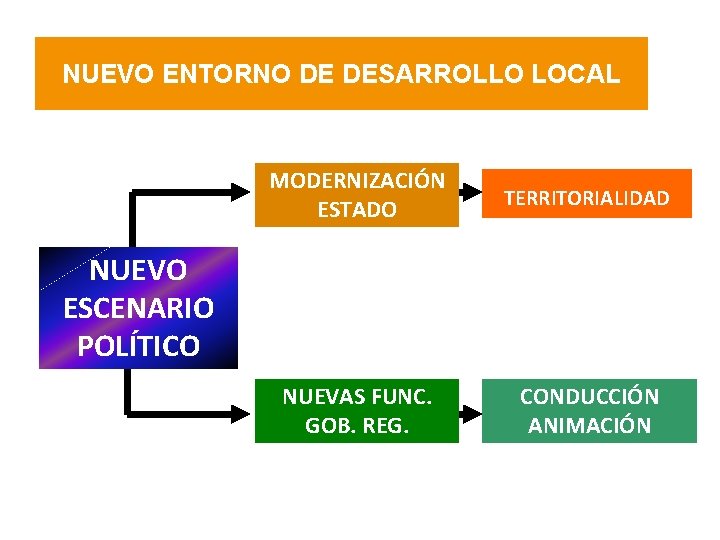 NUEVO ENTORNO DE DESARROLLO LOCAL

NUEVO ESCENARIO POLÍTICO

MODERNIZACIÓN ESTADO

TERRITORIALIDAD

NUEVAS FUNC. GOB. REG.

CONDUCCIÓN ANIMACIÓN